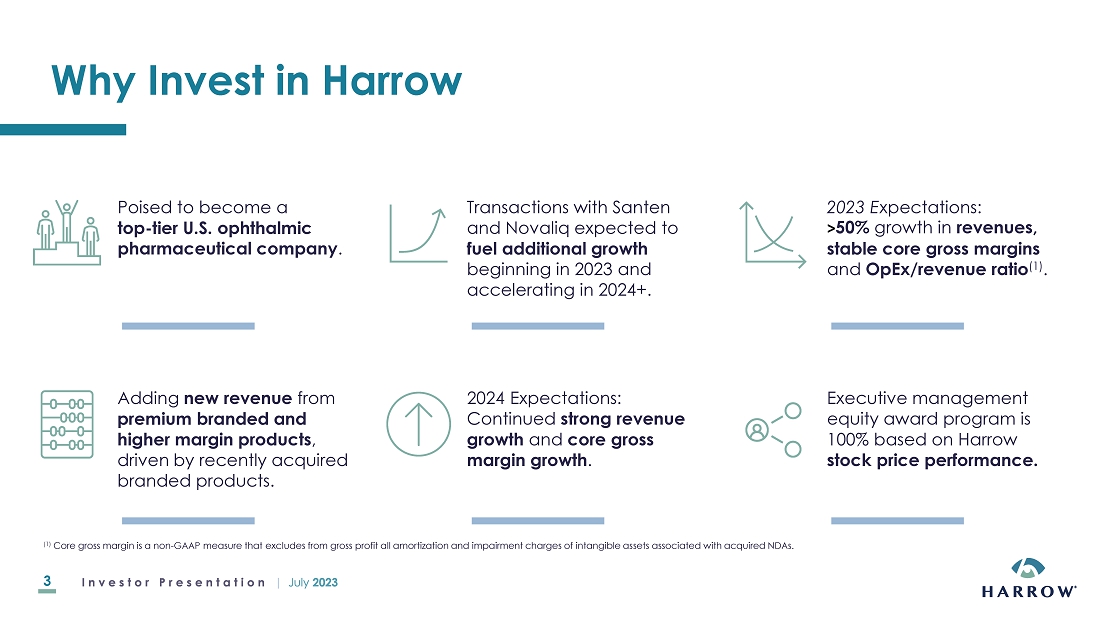 Why Invest in Harrow

Poised to become a top-tier U.S. ophthalmic pharmaceutical company.

Transactions with Santen and Novaliq expected to fuel additional growth beginning in 2023 and accelerating in 2024+.

2023 Expectations: >50% growth in revenues, stable core gross margins and OpEx/revenue ratio$^{(1)}$.

Adding new revenue from premium branded and higher margin products, driven by recently acquired branded products.

2024 Expectations: Continued strong revenue growth and core gross margin growth.

Executive management equity award program is 100% based on Harrow stock price performance.

$^{(1)}$ Core gross margin is a non-GAAP measure that excludes from gross profit all amortization and impairment charges of intangible assets associated with acquired NDAs.

3 Investor Presentation | July 2023

HARROW